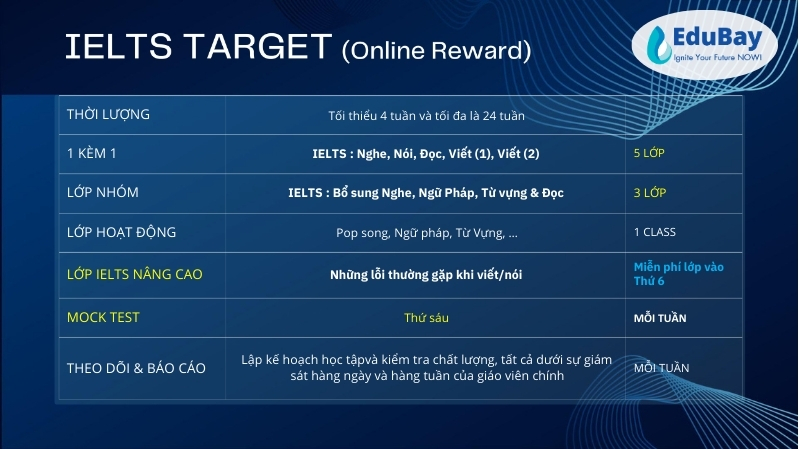 IELTS TARGET (Online Reward)

EduBay
Ignite Your Future NOW!

| THỜI LƯỢNG | Tối thiểu 4 tuần và tối đa là 24 tuần | |
|---|---|---|
| 1 KÈM 1 | IELTS : Nghe, Nói, Đọc, Viết (1), Viết (2) | 5 LỚP |
| LỚP NHÓM | IELTS : Bổ sung Nghe, Ngữ Pháp, Từ vựng & Đọc | 3 LỚP |
| LỚP HOẠT ĐỘNG | Pop song, Ngữ pháp, Từ Vựng, ... | 1 CLASS |
| LỚP IELTS NÂNG CAO | Những lỗi thường gặp khi viết/nói | Miễn phí lớp vào Thứ 6 |
| MOCK TEST | Thứ sáu | MỖI TUẦN |
| THEO DÕI & BÁO CÁO | Lập kế hoạch học tậpvà kiểm tra chất lượng, tất cả dưới sự giám sát hàng ngày và hàng tuần của giáo viên chính | MỖI TUẦN |